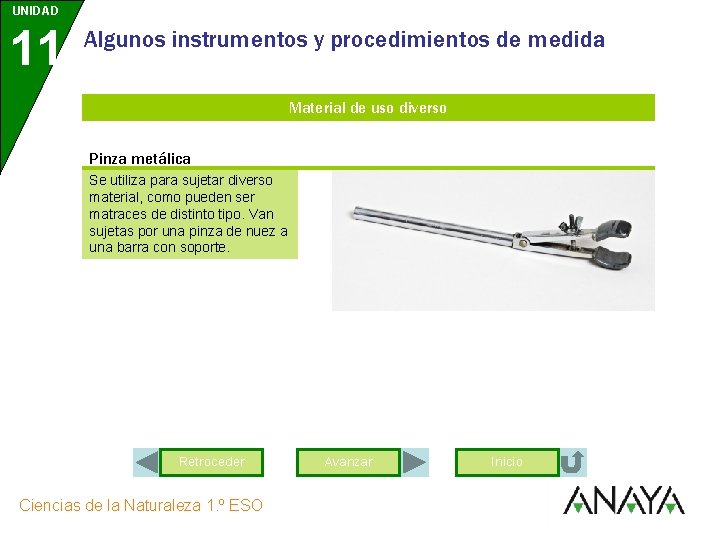 UNIDAD
11
Algunos instrumentos y procedimientos de medida

Material de uso diverso

Pinza metálica

Se utiliza para sujetar diverso material, como pueden ser matraces de distinto tipo. Van sujetas por una pinza de nuez a una barra con soporte.

Retroceder

Avanzar

Inicio

Ciencias de la Naturaleza 1.º ESO

ANAYA